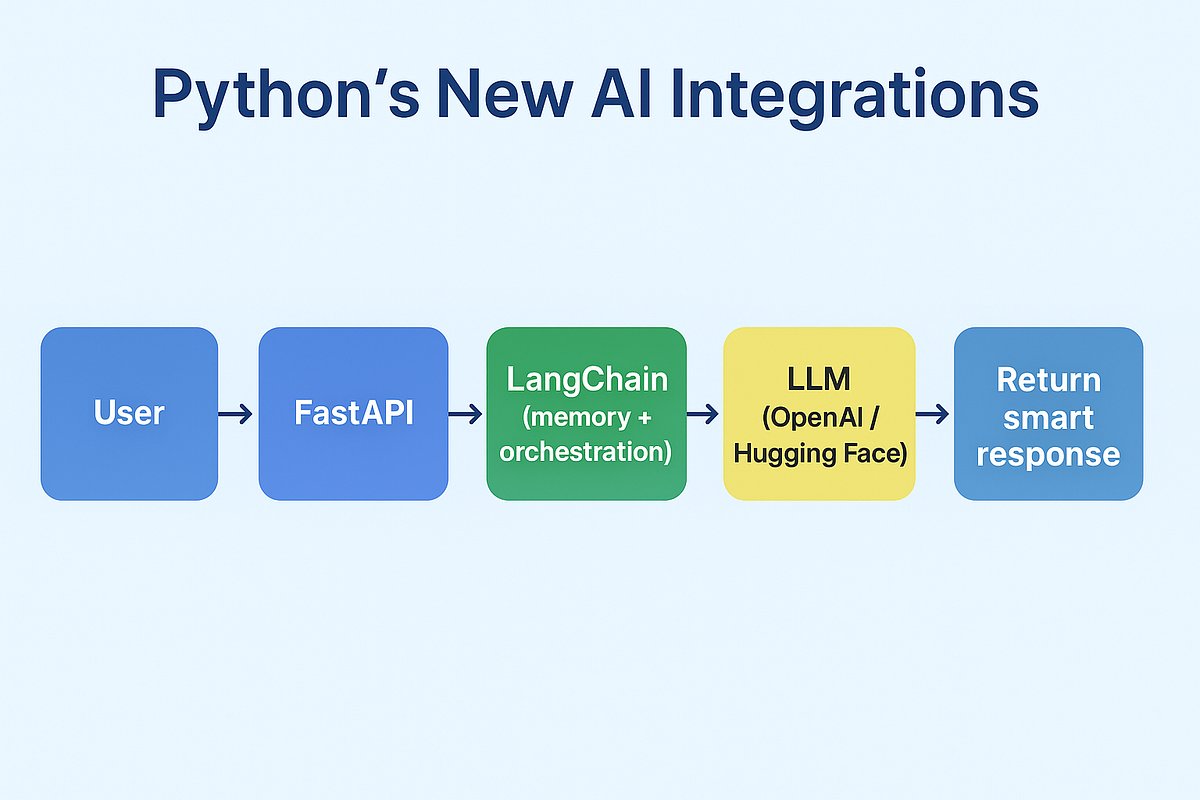 Python’s New AI Integrations

User

FastAPI

LangChain (memory + orchestration)

LLM (OpenAI / Hugging Face)

Return smart response